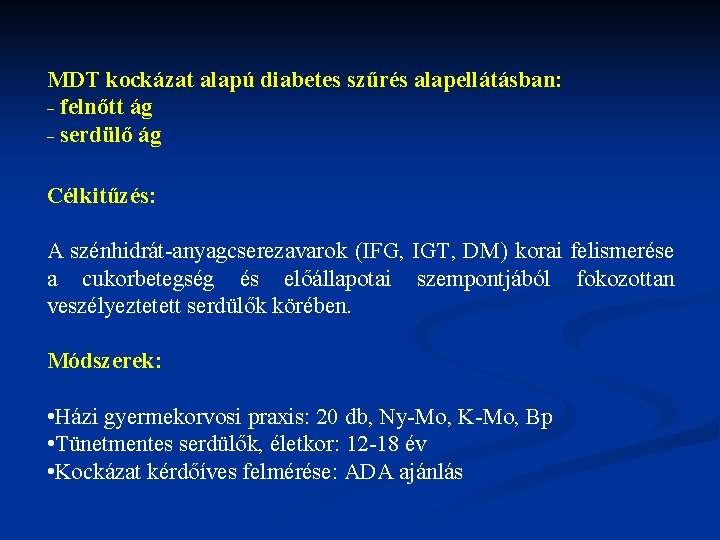 MDT kockázat alapú diabetes szűrés alapellátásban:
- felnőtt ág
- serdülő ág

Célkitűzés:

A szénhidrát-anyagcserezavarok (IFG, IGT, DM) korai felismerése a cukorbetegség és előállapotai szempontjából fokozottan veszélyeztetett serdülők körében.

Módszerek:

•Házi gyermekorvosi praxis: 20 db, Ny-Mo, K-Mo, Bp
•Tünetmentes serdülők, életkor: 12-18 év
•Kockázat kérdőíves felmérése: ADA ajánlás